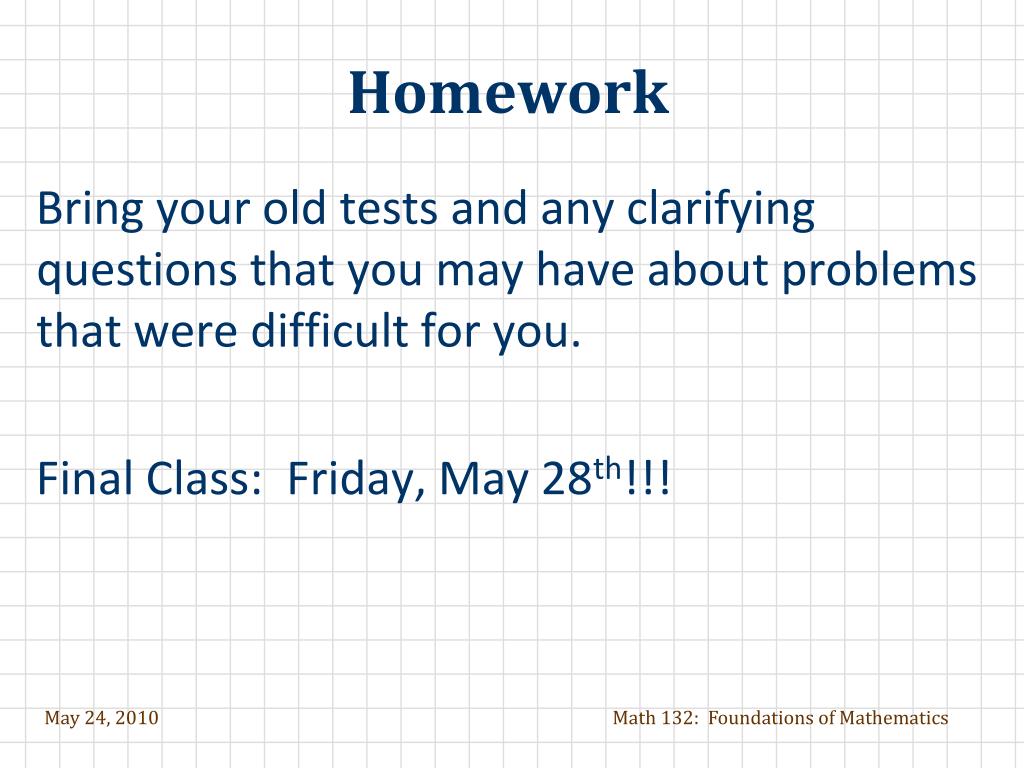 Homework

Bring your old tests and any clarifying questions that you may have about problems that were difficult for you.

Final Class: Friday, May 28th!!!

May 24, 2010

Math 132: Foundations of Mathematics